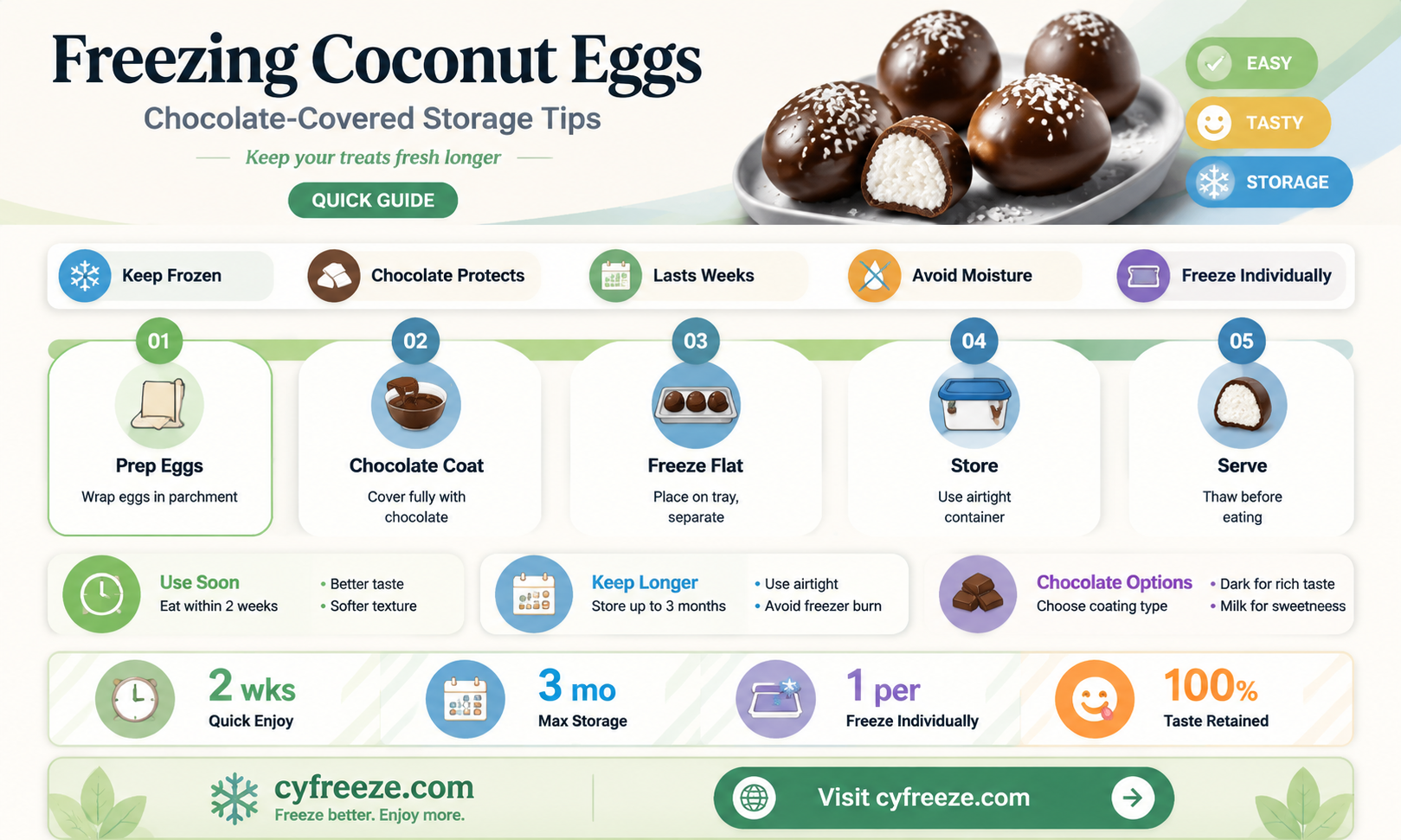 Freezing Coconut Eggs
Chocolate-Covered Storage Tips
Keep your treats fresh longer
QUICK GUIDE

EASY
TASTY
STORAGE

Keep Frozen
Chocolate Protects
Lasts Weeks
Avoid Moisture
Freeze Individually

01
Prep Eggs
Wrap eggs in parchment

02
Chocolate Coat
Cover fully with chocolate

03
Freeze Flat
Place on tray, separate

04
Store
Use airtight container

05
Serve
Thaw before eating

Use Soon
Eat within 2 weeks
• Better taste
• Softer texture

Keep Longer
Store up to 3 months
• Use airtight
• Avoid freezer burn

Chocolate Options
Choose coating type
• Dark for rich taste
• Milk for sweetness

2 wks
Quick Enjoy

3 mo
Max Storage

1 per
Freeze Individually

100%
Taste Retained

cyfreeze.com
Freeze better. Enjoy more.

Visit cyfreeze.com